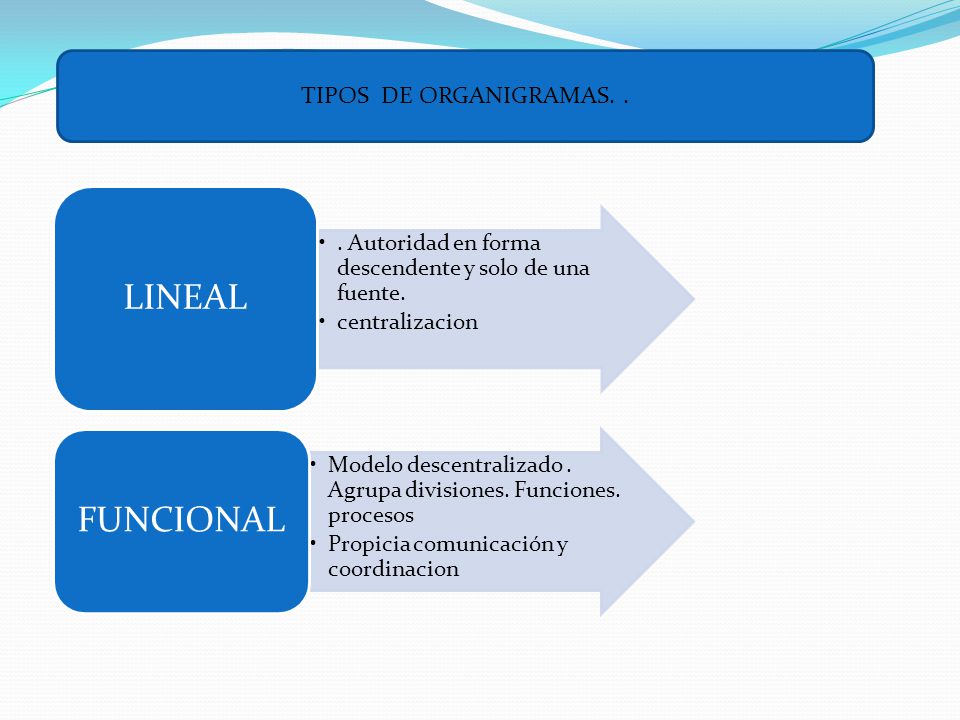 TIPOS DE ORGANIGRAMAS. .

LINEAL

• . Autoridad en forma descendente y solo de una fuente.
• centralizacion

FUNCIONAL

• Modelo descentralizado . Agrupa divisiones. Funciones. procesos
• Propicia comunicación y coordinacion